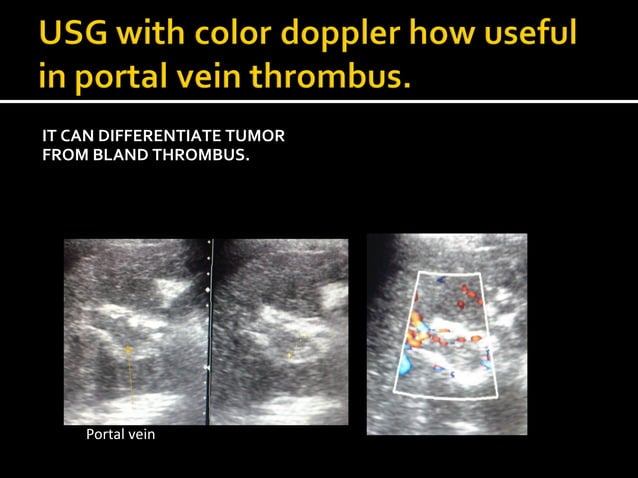 USG with color doppler how useful in portal vein thrombus.

IT CAN DIFFERENTIATE TUMOR FROM BLAND THROMBUS.

Portal vein